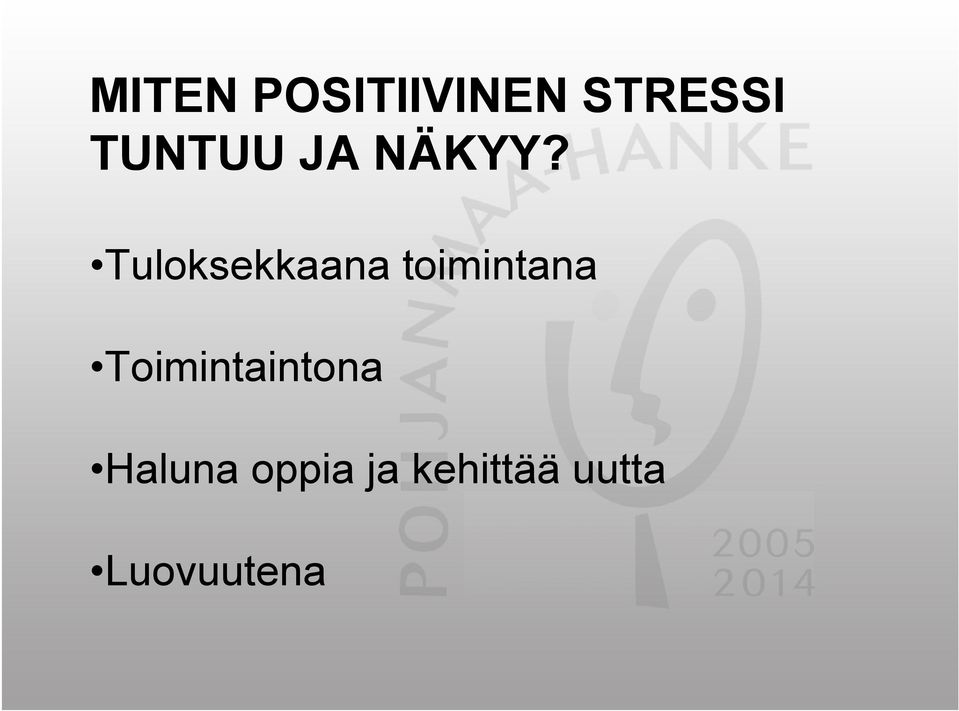 MITEN POSITIIVINEN STRESSI TUNTUU JA NÄKYY?

•Tuloksekkaana toimintana

•Toimintaintona

•Haluna oppia ja kehittää uutta

•Luovuutena

POHJANMAA-HANKE

2005
2014